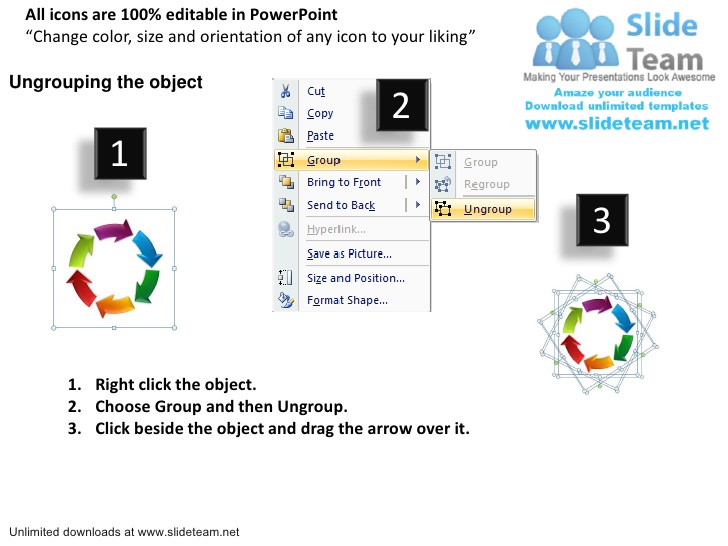 All icons are 100% editable in PowerPoint
“Change color, size and orientation of any icon to your liking”

Slide Team
Making Your Presentations Look Awesome
Amaze your audience
Download unlimited templates
www.slideteam.net

Ungrouping the object

1

2

Cut
Copy
Paste
Group
Bring to Front
Send to Back
Hyperlink...
Save as Picture...
Size and Position...
Format Shape...

Group
Regroup
Ungroup

3

1. Right click the object.
2. Choose Group and then Ungroup.
3. Click beside the object and drag the arrow over it.

Unlimited downloads at www.slideteam.net